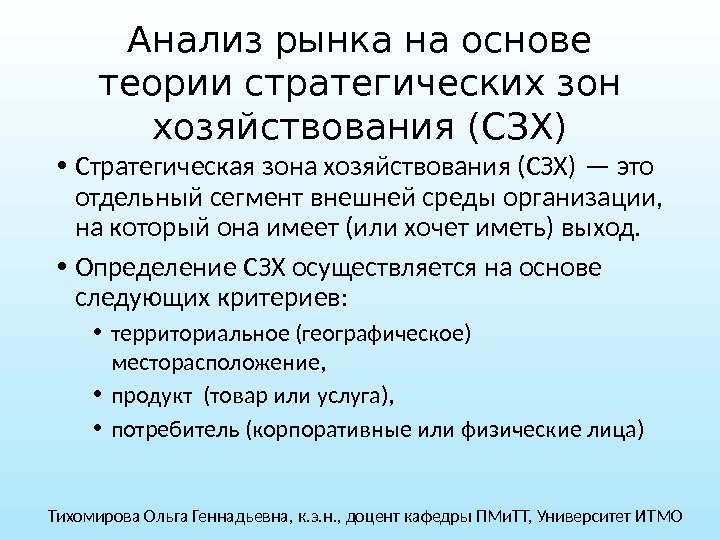 Анализ рынка на основе теории стратегических зон хозяйствования (СЗХ)

• Стратегическая зона хозяйствования (СЗХ) — это отдельный сегмент внешней среды организации, на который она имеет (или хочет иметь) выход.

• Определение СЗХ осуществляется на основе следующих критериев:
  • территориальное (географическое) месторасположение,
  • продукт (товар или услуга),
  • потребитель (корпоративные или физические лица)

Тихомирова Ольга Геннадьевна, к.э.н., доцент кафедры ПМиТТ, Университет ИТМО